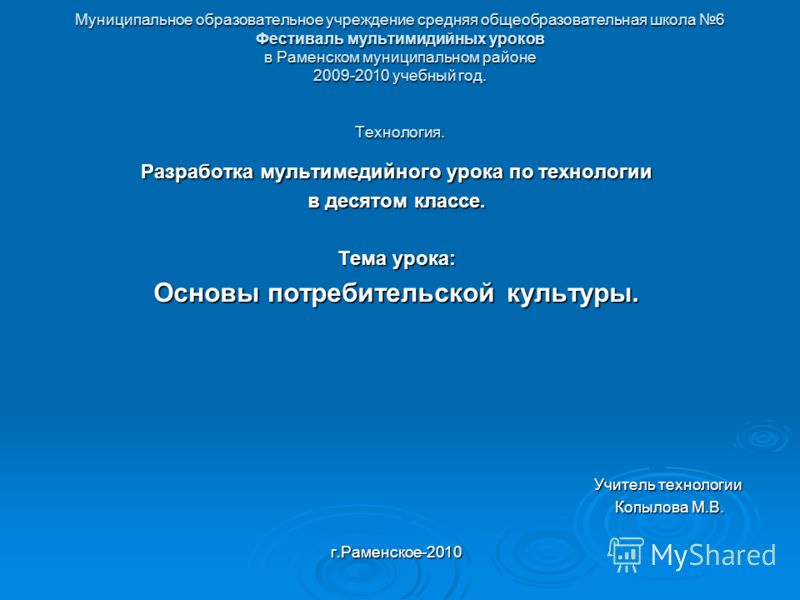 Муниципальное образовательное учреждение средняя общеобразовательная школа №6
Фестиваль мультимидийных уроков
в Раменском муниципальном районе
2009-2010 учебный год.

Технология.

Разработка мультимедийного урока по технологии
в десятом классе.

Тема урока:
Основы потребительской культуры.

Учитель технологии
Копылова М.В.

г.Раменское-2010

MyShared